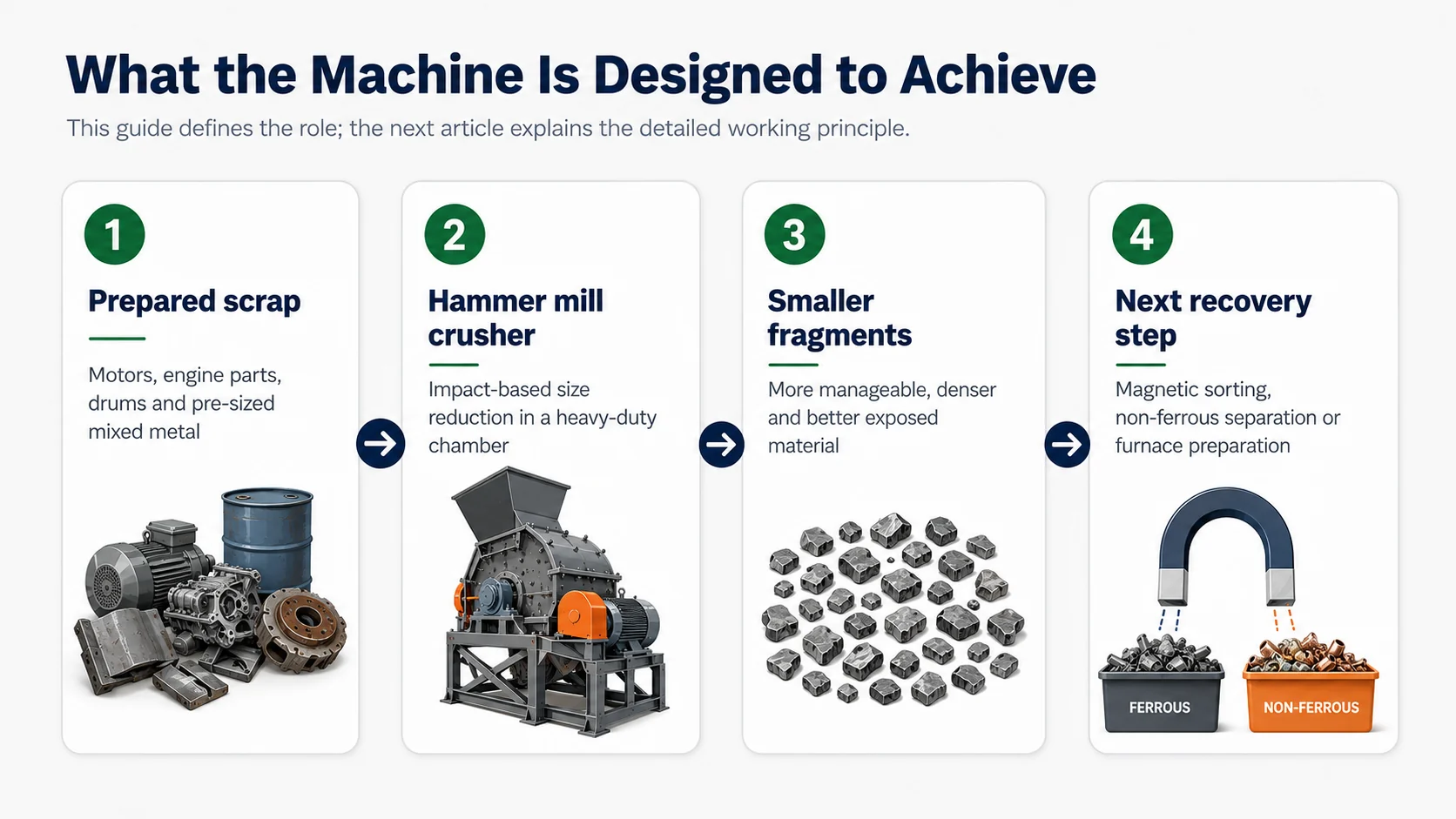 What the Machine Is Designed to Achieve

This guide defines the role; the next article explains the detailed working principle.

1

Prepared scrap

Motors, engine parts, drums and pre-sized mixed metal

2

Hammer mill crusher

Impact-based size reduction in a heavy-duty chamber

3

Smaller fragments

More manageable, denser and better exposed material

4

Next recovery step

Magnetic sorting, non-ferrous separation or furnace preparation

FERROUS

NON-FERROUS